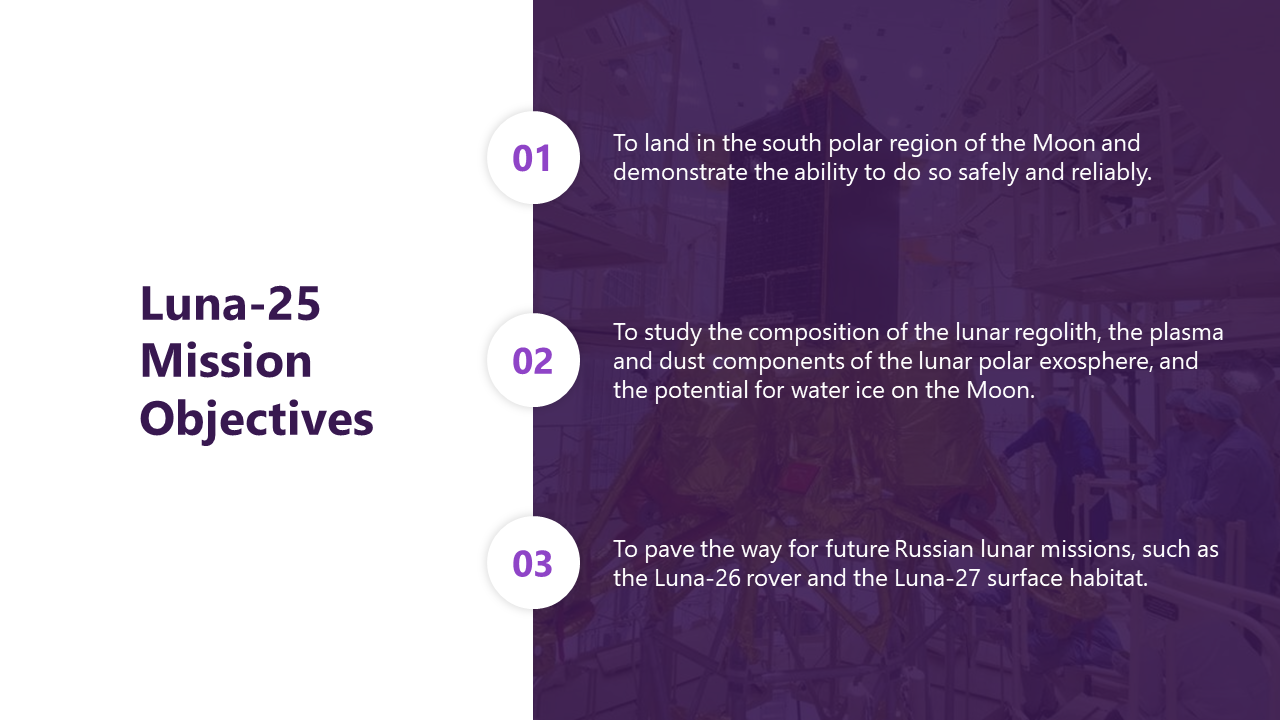 Luna-25 Mission Objectives

01

To land in the south polar region of the Moon and demonstrate the ability to do so safely and reliably.

02

To study the composition of the lunar regolith, the plasma and dust components of the lunar polar exosphere, and the potential for water ice on the Moon.

03

To pave the way for future Russian lunar missions, such as the Luna-26 rover and the Luna-27 surface habitat.